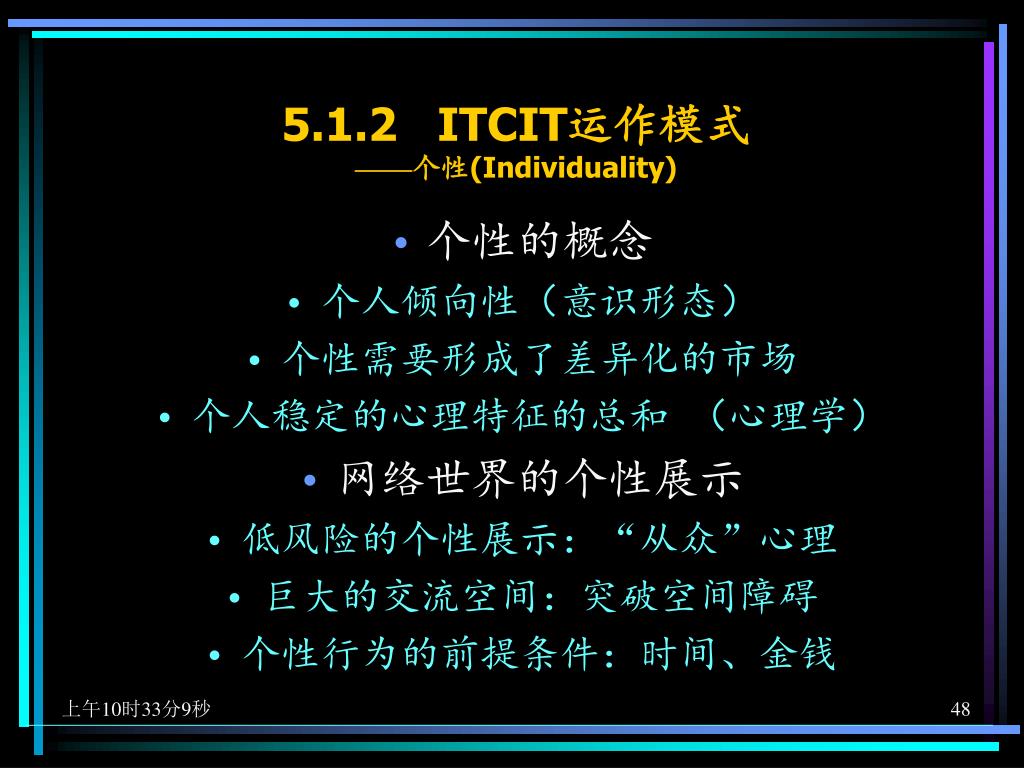 5.1.2 ITCIT运作模式
——个性(Individuality)

• 个性的概念
• 个人倾向性（意识形态）
• 个性需要形成了差异化的市场
• 个人稳定的心理特征的总和 （心理学）
• 网络世界的个性展示
• 低风险的个性展示：“从众”心理
• 巨大的交流空间：突破空间障碍
• 个性行为的前提条件：时间、金钱

上午10时33分9秒

48